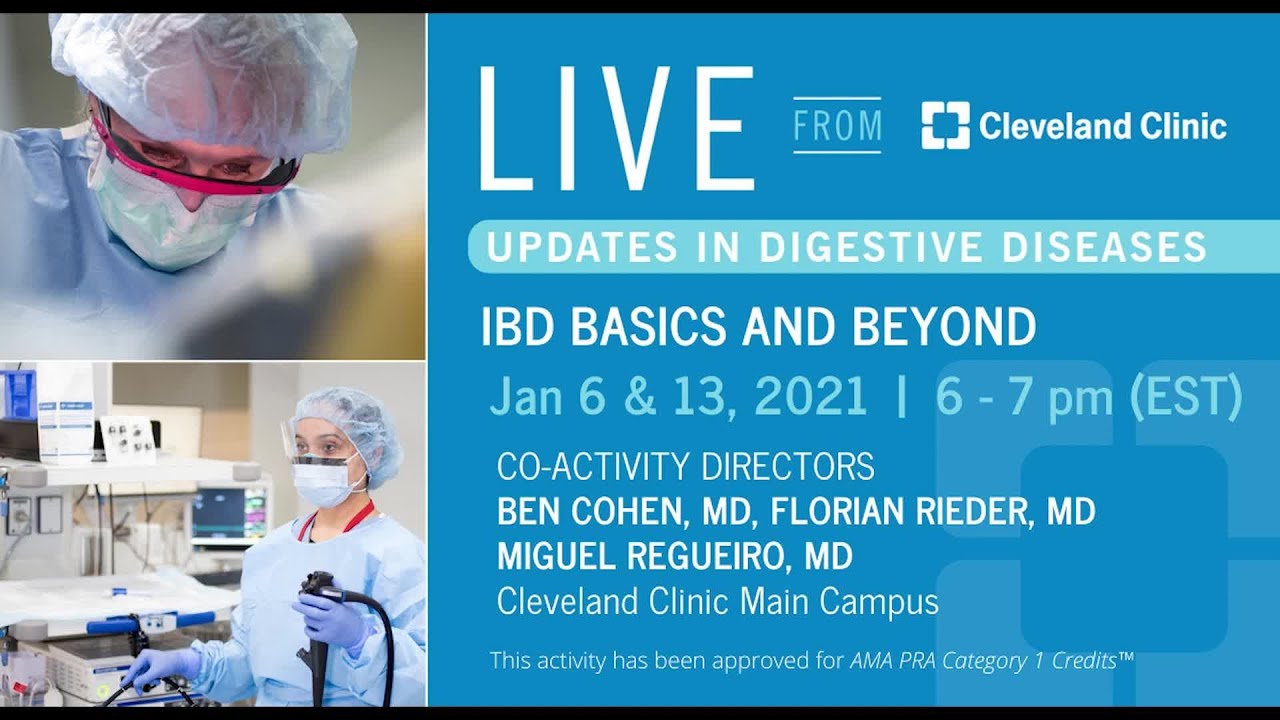 LIVE FROM Cleveland Clinic

UPDATES IN DIGESTIVE DISEASES

IBD BASICS AND BEYOND

Jan 6 & 13, 2021 | 6 - 7 pm (EST)

CO-ACTIVITY DIRECTORS
BEN COHEN, MD, FLORIAN RIEDER, MD
MIGUEL REGUEIRO, MD
Cleveland Clinic Main Campus

This activity has been approved for AMA PRA Category 1 Credits™